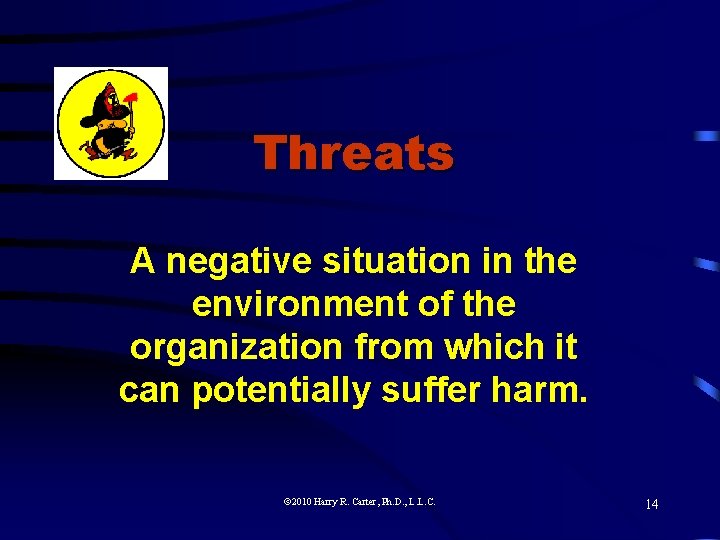 Threats

A negative situation in the environment of the organization from which it can potentially suffer harm.

©2010 Harry R. Carter, Ph.D., L.L.C.

14